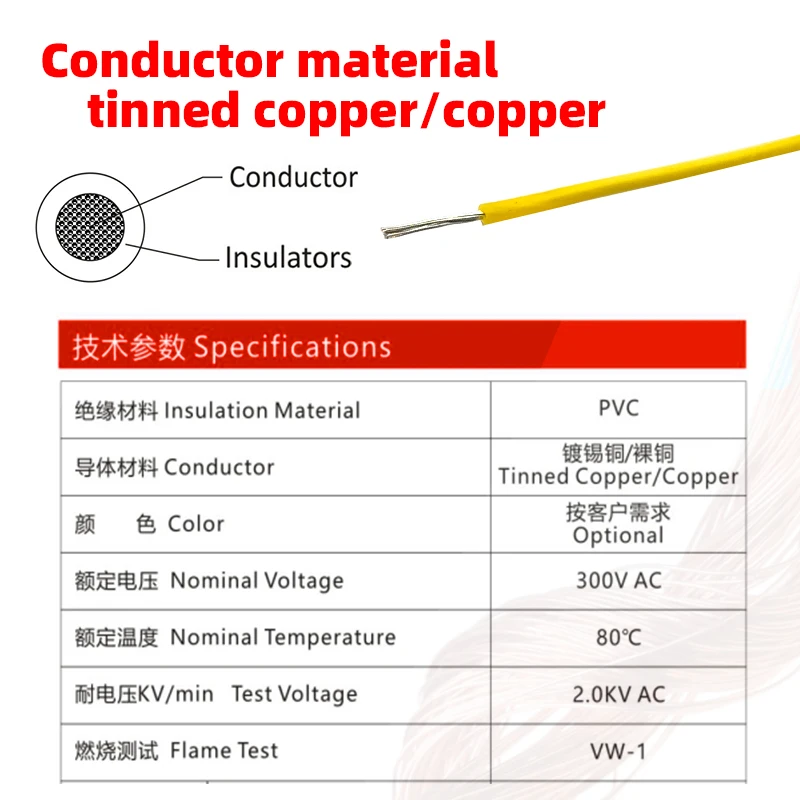 Conductor material
tinned copper/copper

Conductor

Insulators

技术参数 Specifications

| 绝缘材料 Insulation Material | PVC |
|---|---|
| 导体材料 Conductor | 镀锡铜/裸铜 Tinned Copper/Copper |
| 颜　色 Color | 按客户需求 Optional |
| 额定电压 Nominal Voltage | 300V AC |
| 额定温度 Nominal Temperature | 80℃ |
| 耐电压KV/min Test Voltage | 2.0KV AC |
| 燃烧测试 Flame Test | VW-1 |